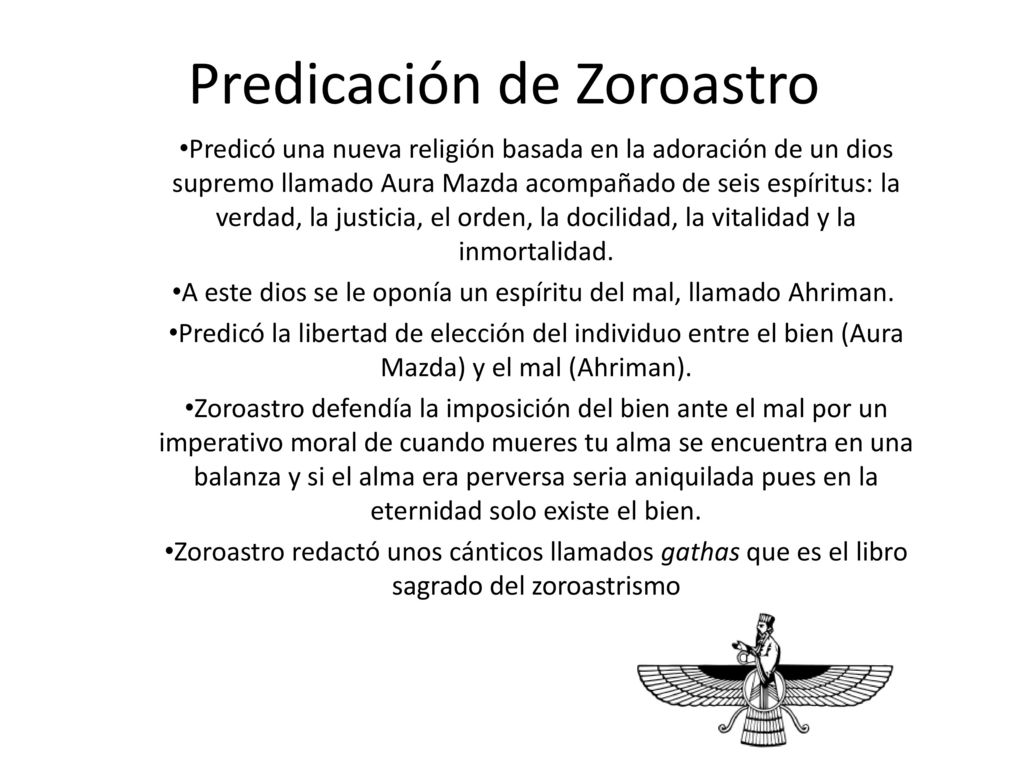 Predicación de Zoroastro

•Predicó una nueva religión basada en la adoración de un dios supremo llamado Aura Mazda acompañado de seis espíritus: la verdad, la justicia, el orden, la docilidad, la vitalidad y la inmortalidad.

•A este dios se le oponía un espíritu del mal, llamado Ahriman.

•Predicó la libertad de elección del individuo entre el bien (Aura Mazda) y el mal (Ahriman).

•Zoroastro defendía la imposición del bien ante el mal por un imperativo moral de cuando mueres tu alma se encuentra en una balanza y si el alma era perversa seria aniquilada pues en la eternidad solo existe el bien.

•Zoroastro redactó unos cánticos llamados gathas que es el libro sagrado del zoroastrismo